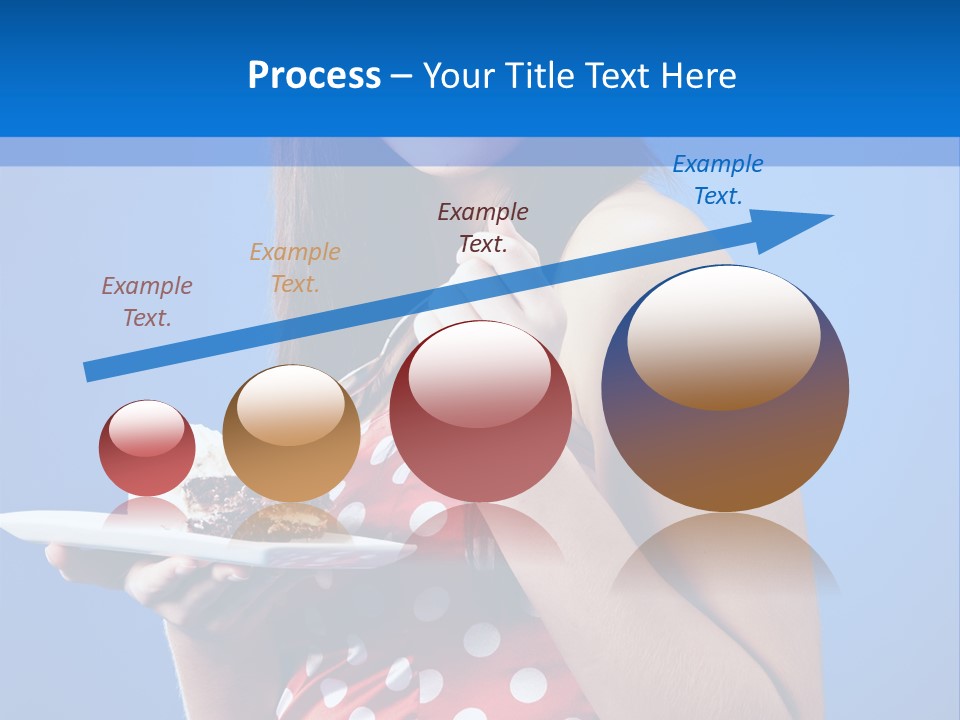 Process – Your Title Text Here

Example Text.

Example Text.

Example Text.

Example Text.